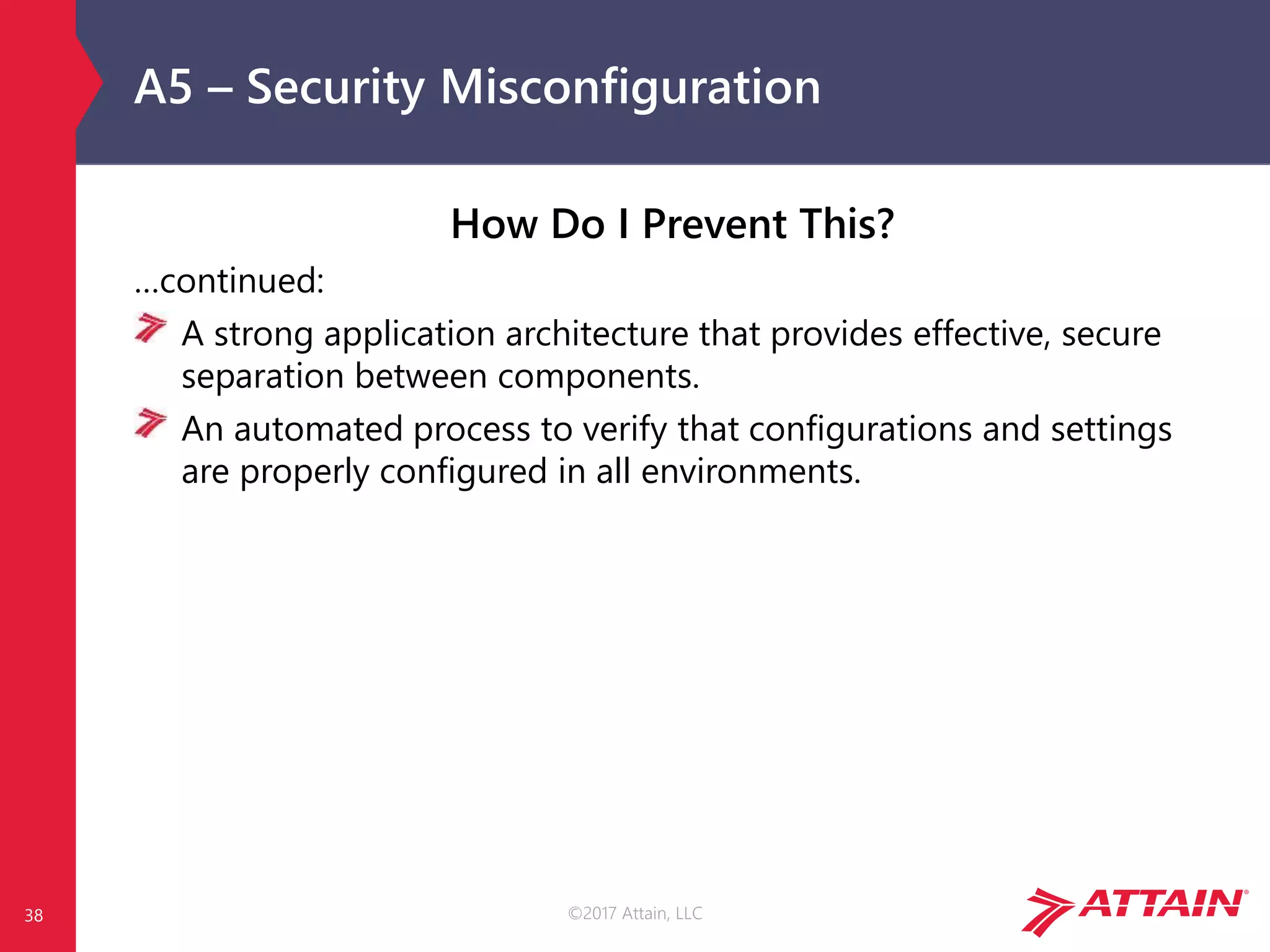 A5 – Security Misconfiguration

How Do I Prevent This?

…continued:

A strong application architecture that provides effective, secure separation between components.

An automated process to verify that configurations and settings are properly configured in all environments.

38

©2017 Attain, LLC

ATTAIN®